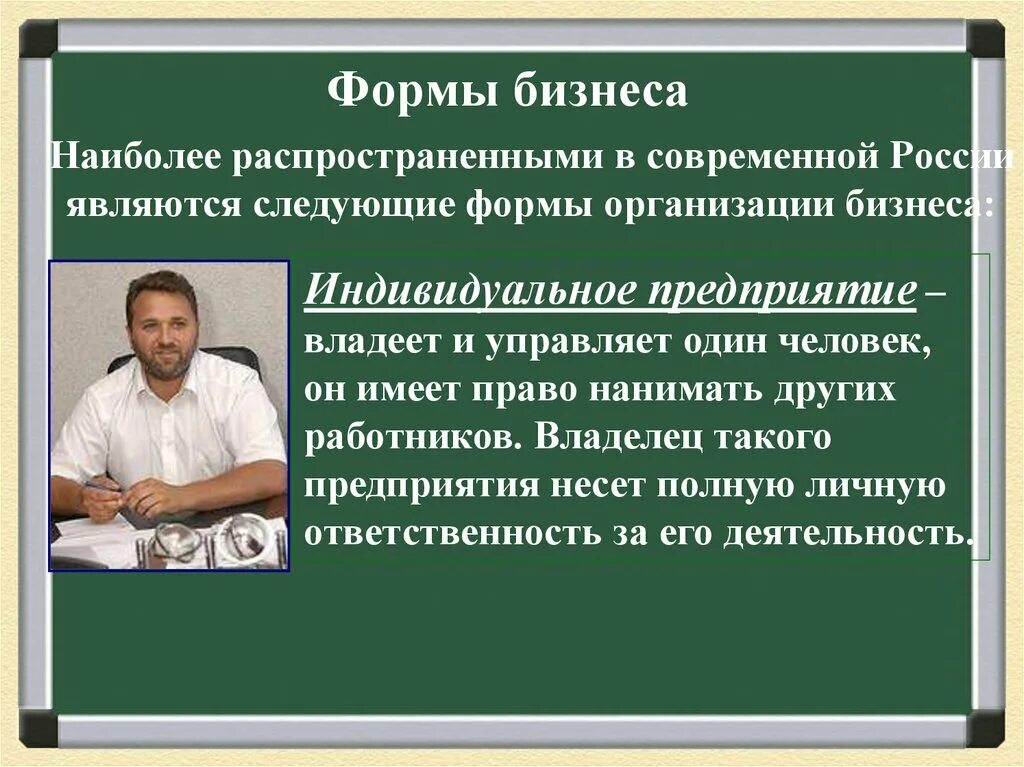 Формы бизнеса

Наиболее распространенными в современной России являются следующие формы организации бизнеса:

Индивидуальное предприятие – владеет и управляет один человек, он имеет право нанимать других работников. Владелец такого предприятия несет полную личную ответственность за его деятельность.